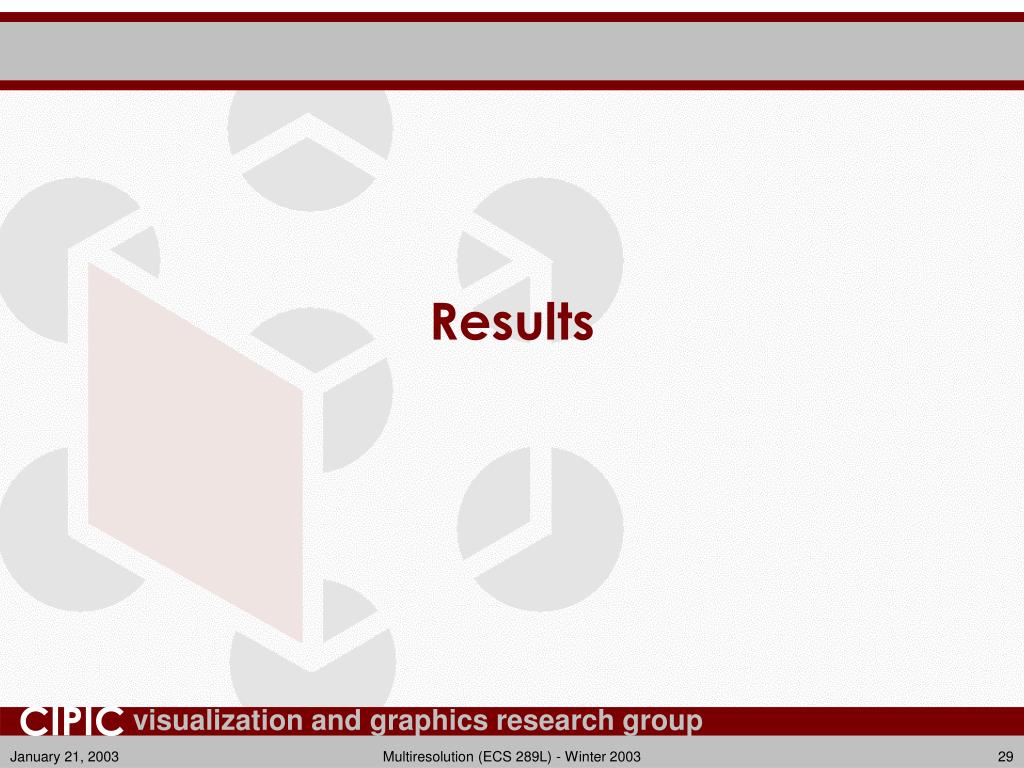 Results

CIPIC visualization and graphics research group

January 21, 2003

Multiresolution (ECS 289L) - Winter 2003

29